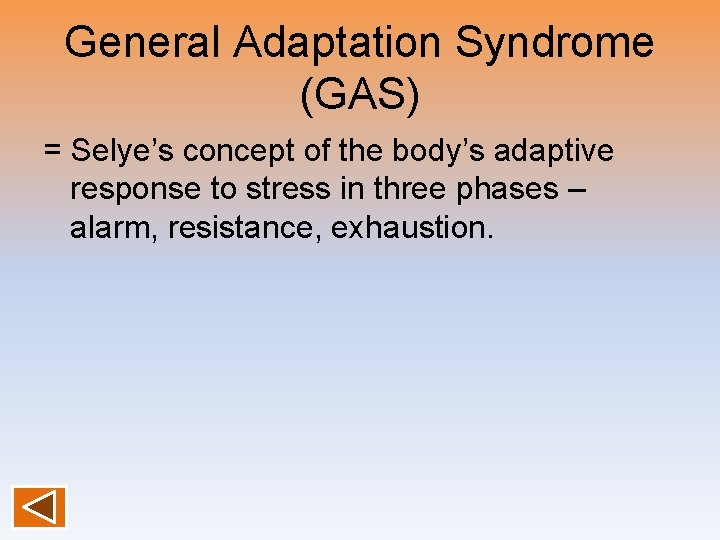 General Adaptation Syndrome (GAS)

= Selye’s concept of the body’s adaptive response to stress in three phases – alarm, resistance, exhaustion.